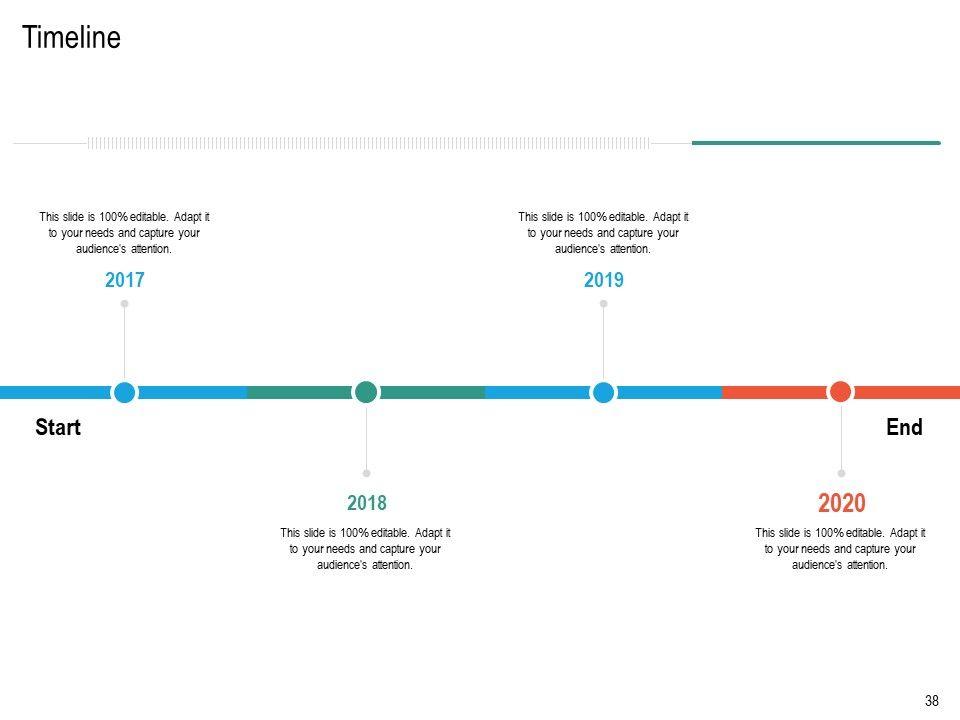 Timeline

This slide is 100% editable. Adapt it to your needs and capture your audience's attention.

2017

This slide is 100% editable. Adapt it to your needs and capture your audience's attention.

2019

Start

End

2018

This slide is 100% editable. Adapt it to your needs and capture your audience's attention.

2020

This slide is 100% editable. Adapt it to your needs and capture your audience's attention.

38